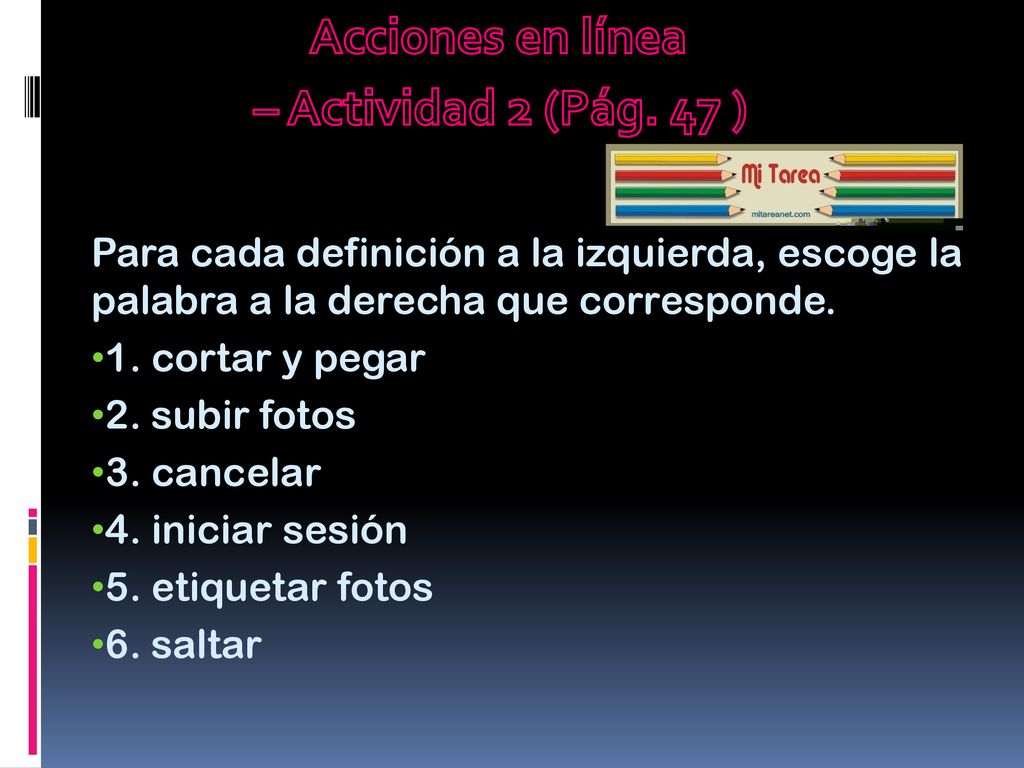 Acciones en línea
– Actividad 2 (Pág. 47 )

Mi Tarea
mitareanet.com

Para cada definición a la izquierda, escoge la palabra a la derecha que corresponde.

•1. cortar y pegar
•2. subir fotos
•3. cancelar
•4. iniciar sesión
•5. etiquetar fotos
•6. saltar